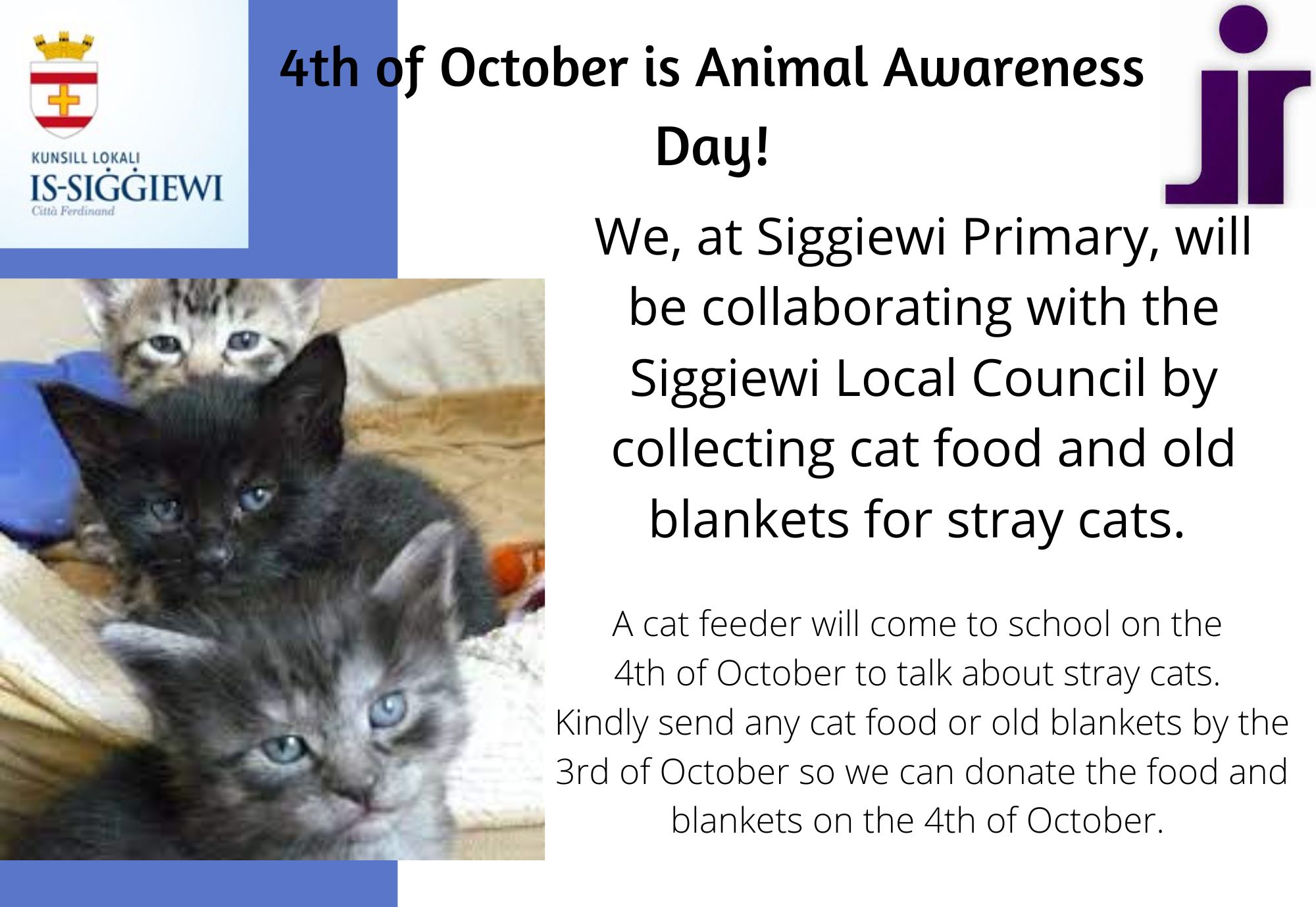 KUNSILL LOKALI
IS-SIĠĠIEWI
Città Ferdinand

4th of October is Animal Awareness Day!

We, at Siggiewi Primary, will be collaborating with the Siggiewi Local Council by collecting cat food and old blankets for stray cats.

A cat feeder will come to school on the 4th of October to talk about stray cats. Kindly send any cat food or old blankets by the 3rd of October so we can donate the food and blankets on the 4th of October.